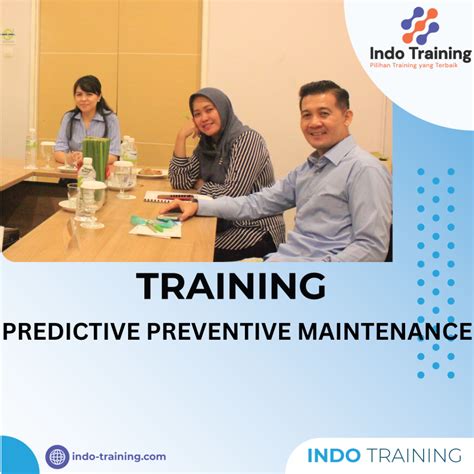 Indo Training
Pilihan Training yang Terbaik

TRAINING
PREDICTIVE PREVENTIVE MAINTENANCE

indo-training.com

INDO TRAINING